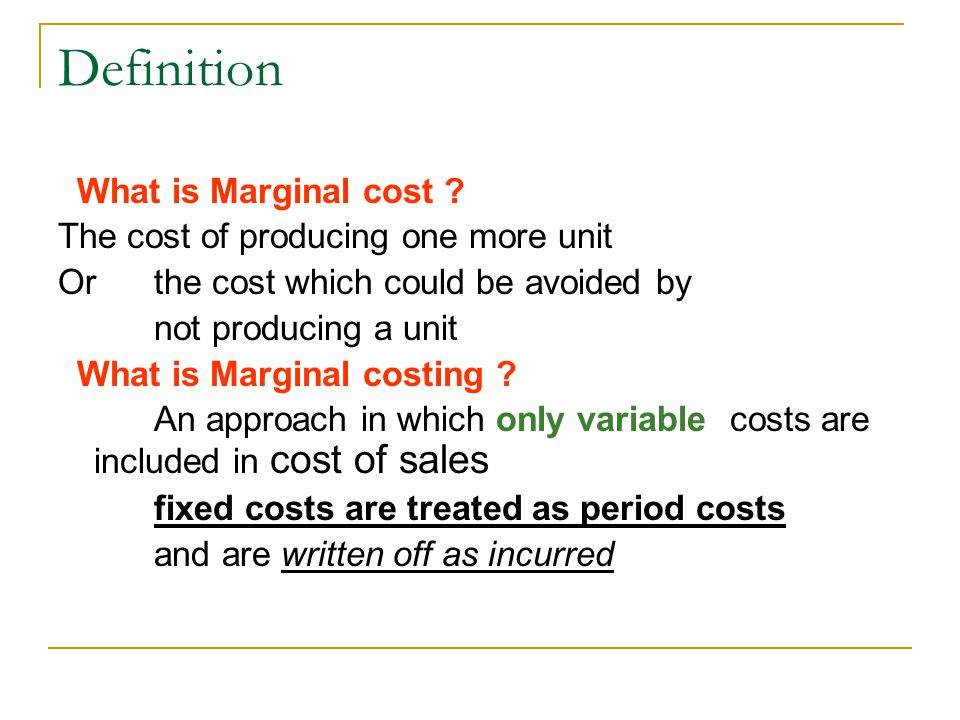 Definition

What is Marginal cost ?

The cost of producing one more unit

Or the cost which could be avoided by not producing a unit

What is Marginal costing ?

An approach in which only variable costs are included in cost of sales

fixed costs are treated as period costs

and are written off as incurred